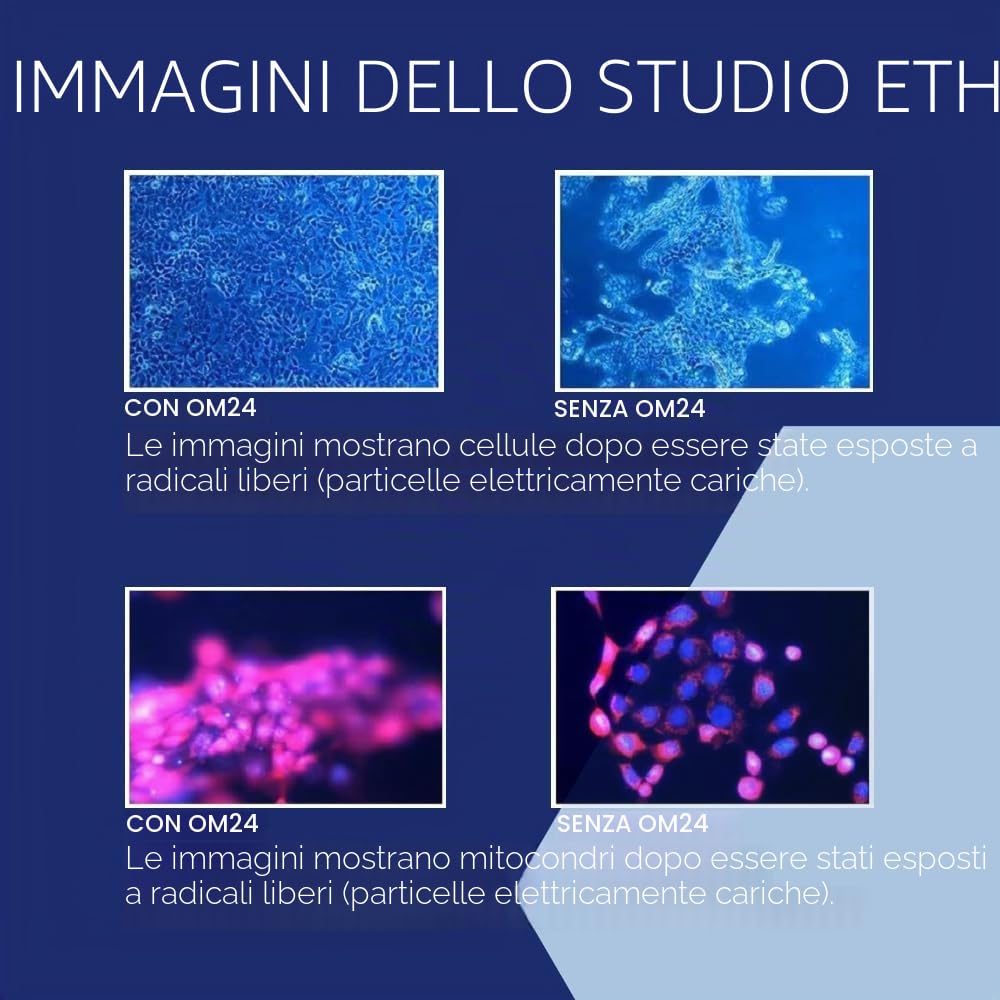 IMMAGINI DELLO STUDIO ETH

CON OM24

SENZA OM24

Le immagini mostrano cellule dopo essere state esposte a radicali liberi (particelle elettricamente cariche).

CON OM24

SENZA OM24

Le immagini mostrano mitocondri dopo essere stati esposti a radicali liberi (particelle elettricamente cariche).